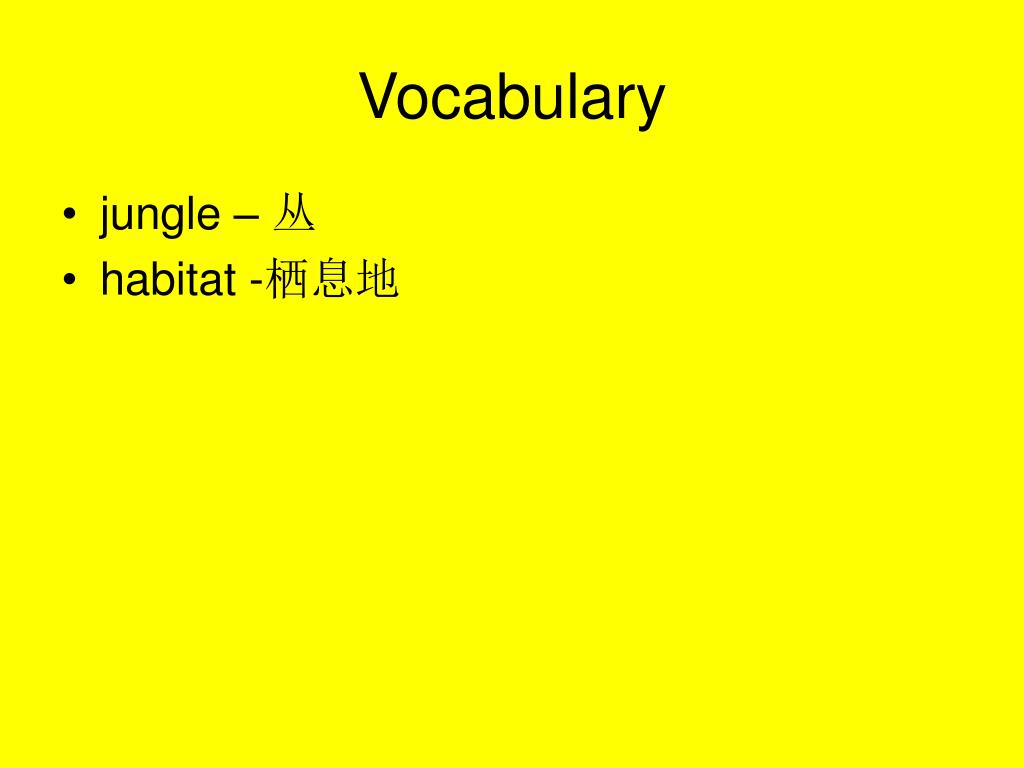 Vocabulary

• jungle – 丛
• habitat -栖息地